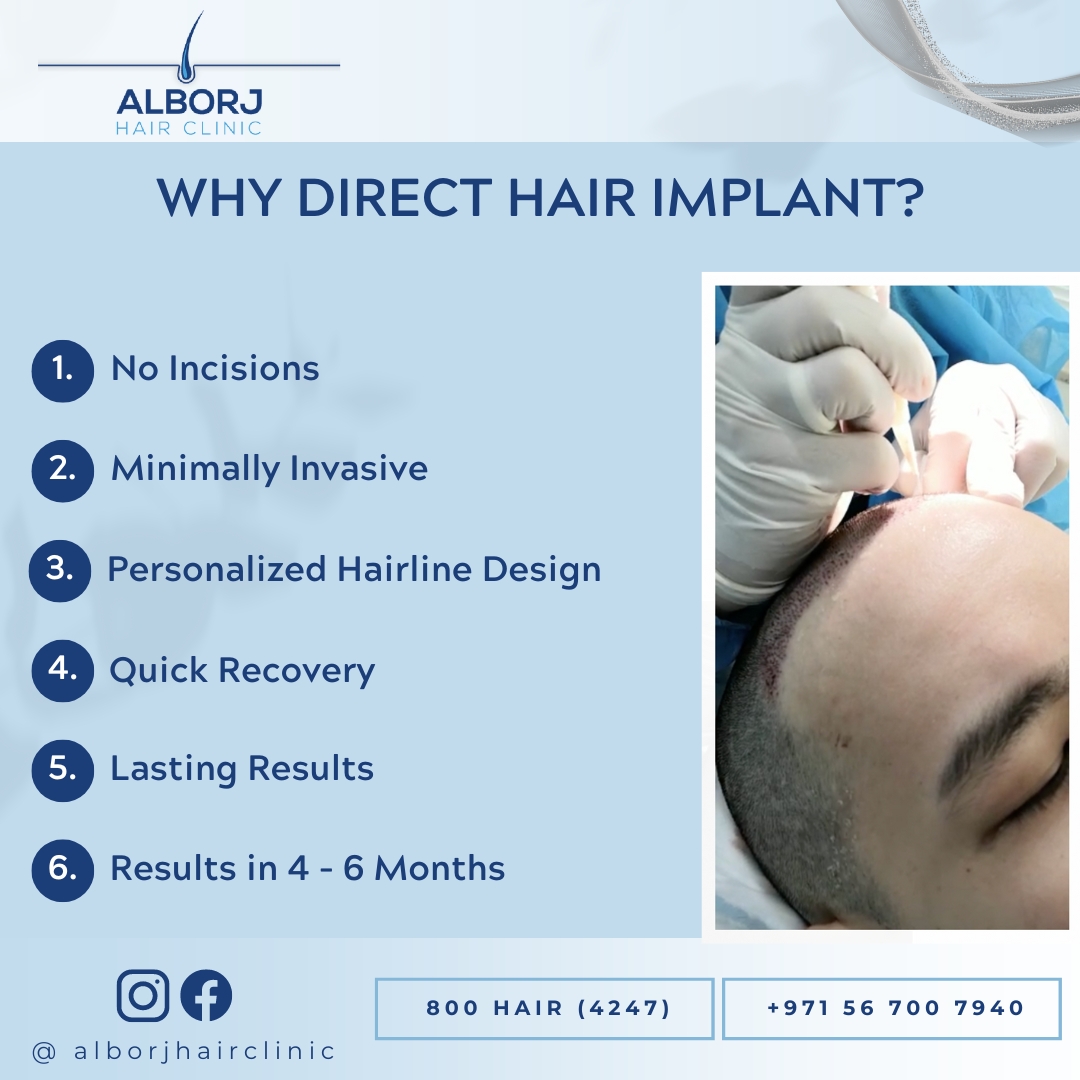 ALBORJ
HAIR CLINIC

WHY DIRECT HAIR IMPLANT?

1. No Incisions

2. Minimally Invasive

3. Personalized Hairline Design

4. Quick Recovery

5. Lasting Results

6. Results in 4 - 6 Months

@ alborjhairclinic

800 HAIR (4247)

+971 56 700 7940